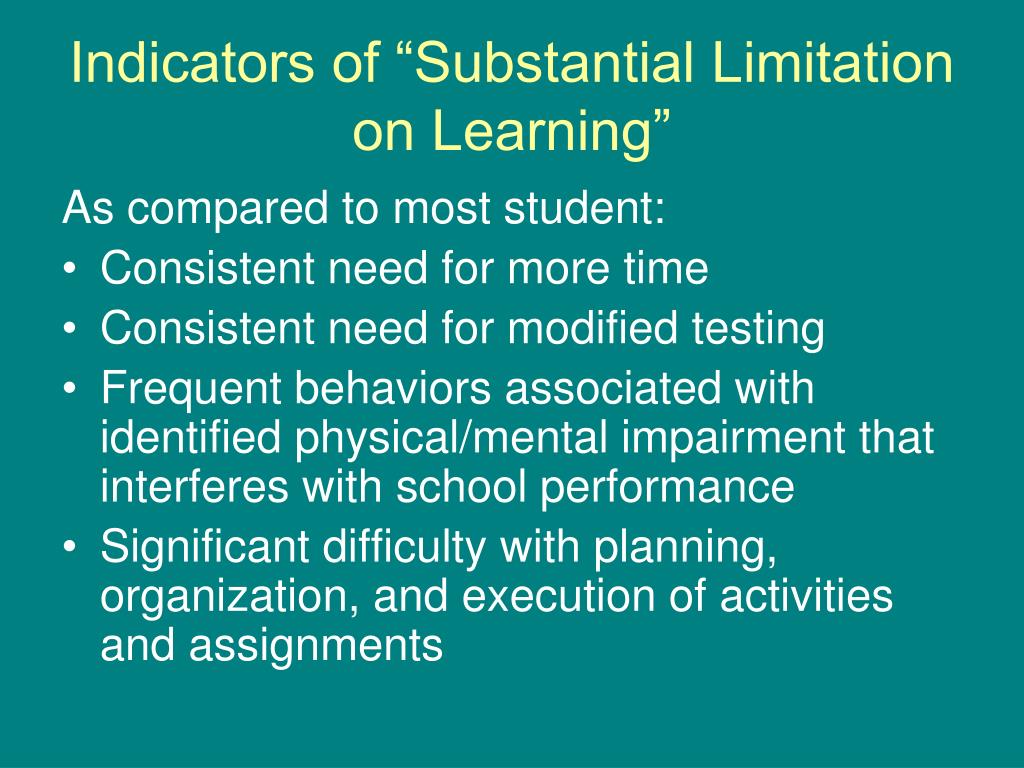 Indicators of “Substantial Limitation on Learning”

As compared to most student:
• Consistent need for more time
• Consistent need for modified testing
• Frequent behaviors associated with identified physical/mental impairment that interferes with school performance
• Significant difficulty with planning, organization, and execution of activities and assignments